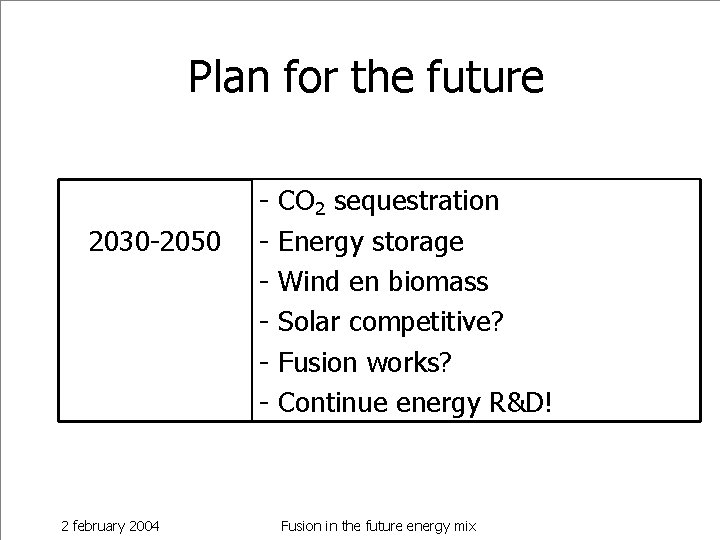 Plan for the future

| 2030-2050 | - $CO_2$ sequestration<br>- Energy storage<br>- Wind en biomass<br>- Solar competitive?<br>- Fusion works?<br>- Continue energy R&D! |
|---|---|

2 february 2004

Fusion in the future energy mix